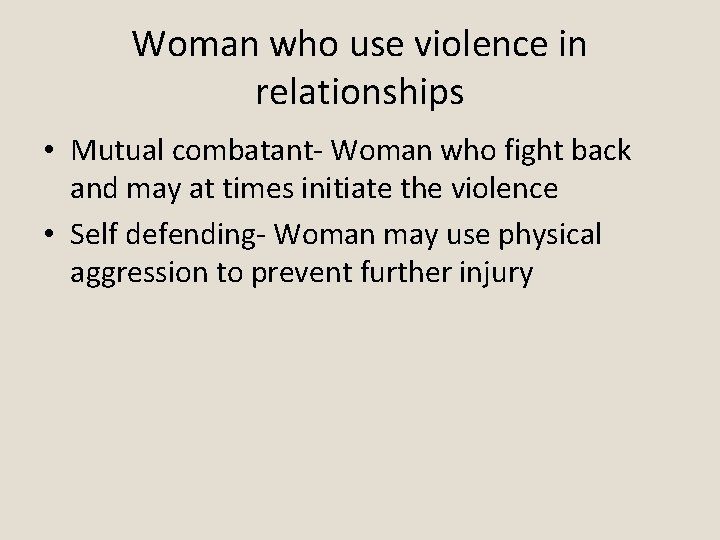 Woman who use violence in relationships

• Mutual combatant- Woman who fight back and may at times initiate the violence
• Self defending- Woman may use physical aggression to prevent further injury